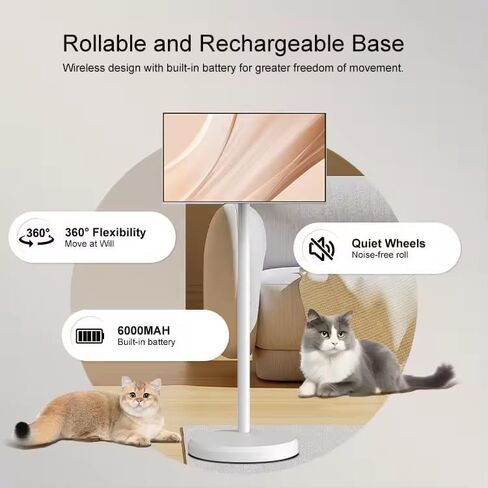 Rollable and Rechargeable Base

Wireless design with built-in battery for greater freedom of movement.

360°

360° Flexibility
Move at Will

Quiet Wheels
Noise-free roll

6000MAH
Built-in battery